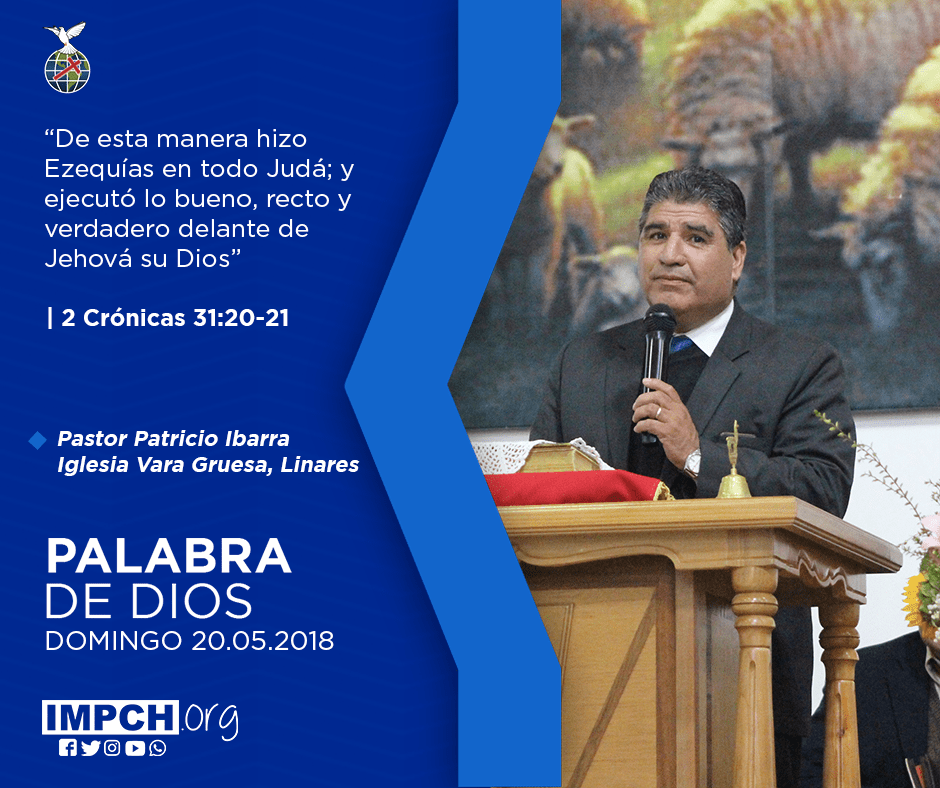 “De esta manera hizo Ezequías en todo Judá; y ejecutó lo bueno, recto y verdadero delante de Jehová su Dios”

| 2 Crónicas 31:20-21

Pastor Patricio Ibarra
Iglesia Vara Gruesa, Linares

PALABRA
DE DIOS
DOMINGO 20.05.2018

IMPCH.org